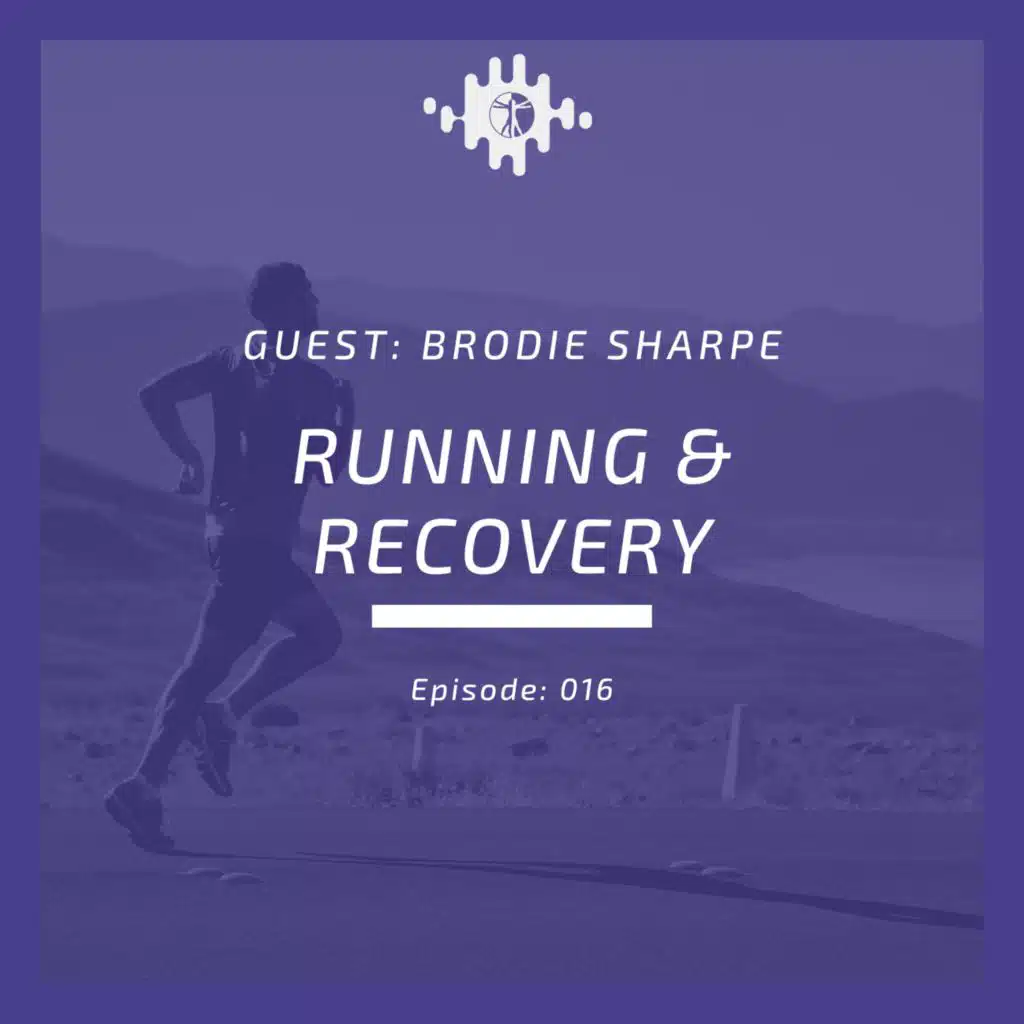 GUEST: BRODIE SHARPE

RUNNING & RECOVERY

Episode: 016